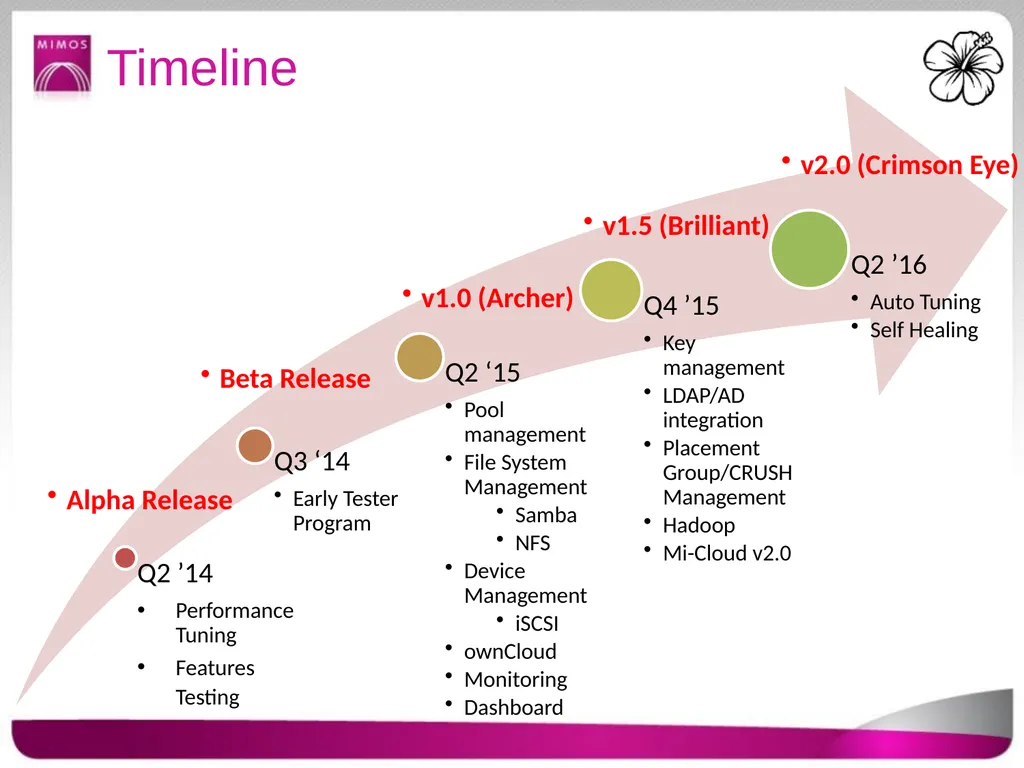 MIMOS

Timeline

• Alpha Release

Q2 ’14

• Performance Tuning
• Features Testing

• Beta Release

Q3 ‘14

• Early Tester Program

• v1.0 (Archer)

Q2 ‘15

• Pool management
• File System Management
  • Samba
  • NFS
• Device Management
  • iSCSI
• ownCloud
• Monitoring
• Dashboard

• v1.5 (Brilliant)

Q4 ’15

• Key management
• LDAP/AD integration
• Placement Group/CRUSH Management
• Hadoop
• Mi-Cloud v2.0

• v2.0 (Crimson Eye)

Q2 ’16

• Auto Tuning
• Self Healing